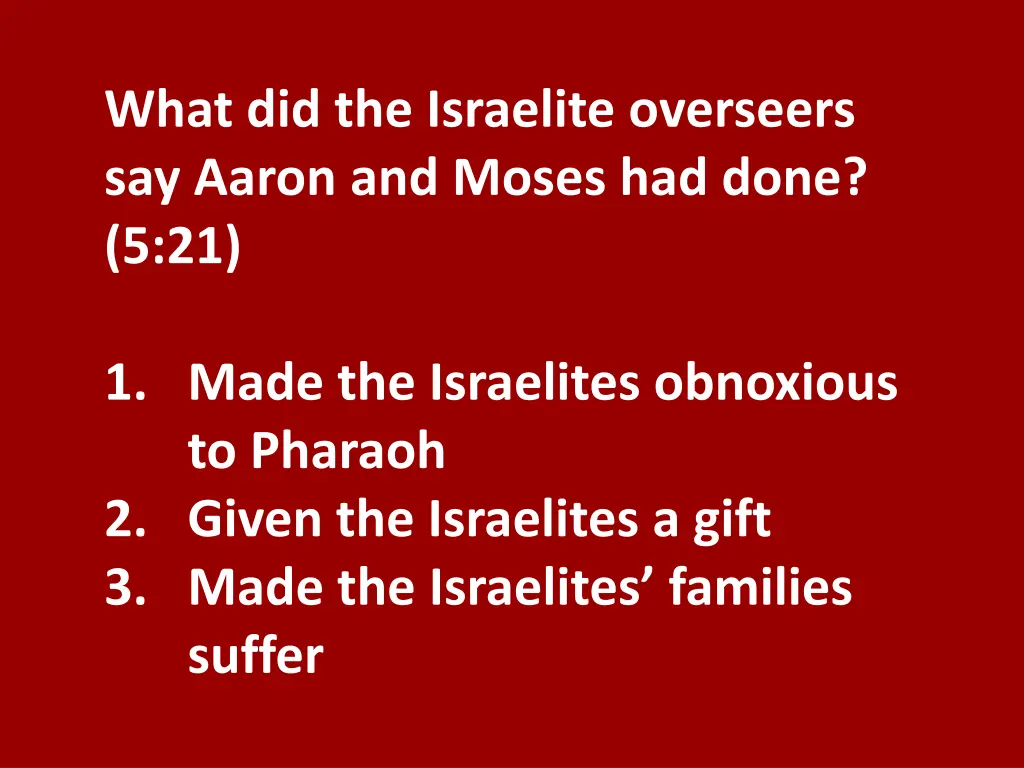 What did the Israelite overseers say Aaron and Moses had done? (5:21)

1. Made the Israelites obnoxious to Pharaoh
2. Given the Israelites a gift
3. Made the Israelites’ families suffer